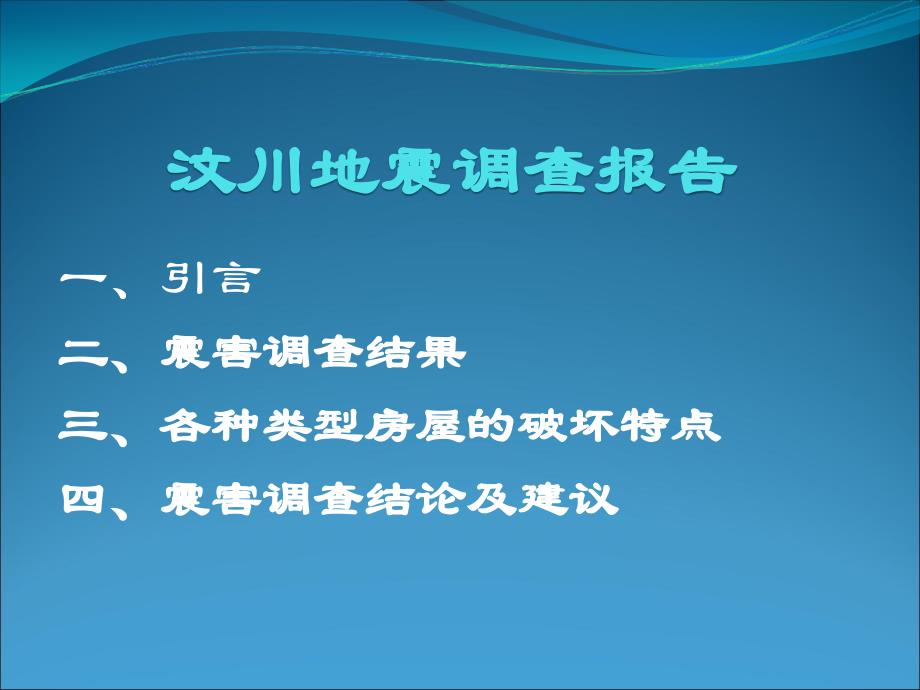 汶川地震调查报告

一、引言

二、震害调查结果

三、各种类型房屋的破坏特点

四、震害调查结论及建议